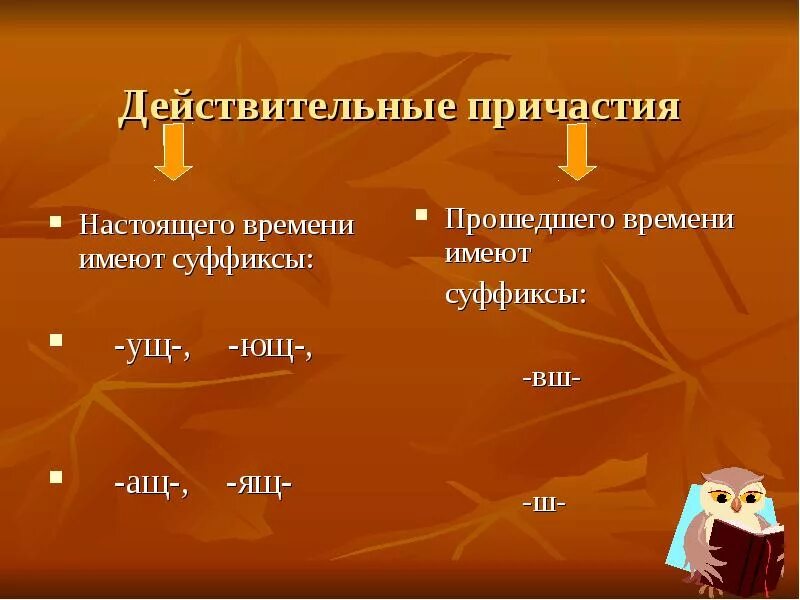 Действительные причастия

Настоящего времени имеют суффиксы:

-ущ-, -ющ-,

-ащ-, -ящ-

Прошедшего времени имеют

суффиксы:

-вш-

-ш-